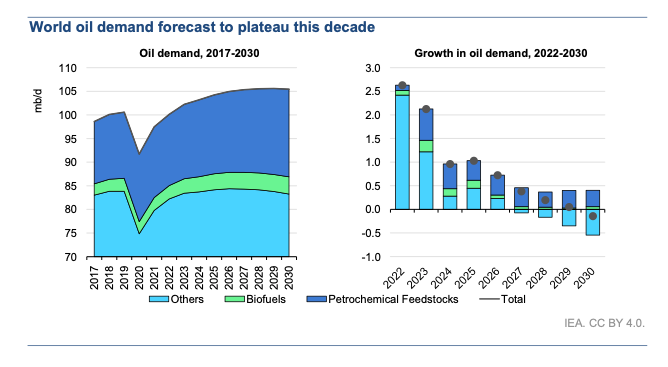 World oil demand forecast to plateau this decade

Oil demand, 2017-2030

mb/d

110
105
100
95
90
85
80
75
70

2017 2018 2019 2020 2021 2022 2023 2024 2025 2026 2027 2028 2029 2030

Growth in oil demand, 2022-2030

3.0
2.5
2.0
1.5
1.0
0.5
0.0
-0.5
-1.0

2022 2023 2024 2025 2026 2027 2028 2029 2030

Others Biofuels Petrochemical Feedstocks Total

IEA. CC BY 4.0.